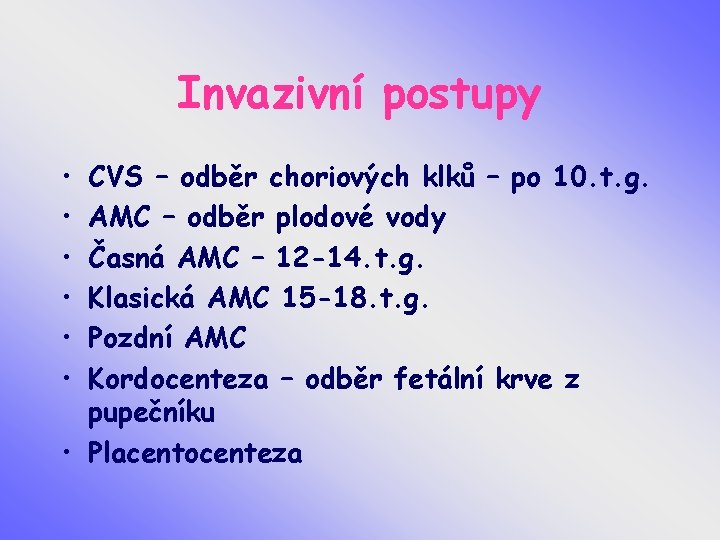 Invazivní postupy

• CVS – odběr choriových klků – po 10.t.g.
• AMC – odběr plodové vody
• Časná AMC – 12-14.t.g.
• Klasická AMC 15-18.t.g.
• Pozdní AMC
• Kordocenteza – odběr fetální krve z pupečníku
• Placentocenteza